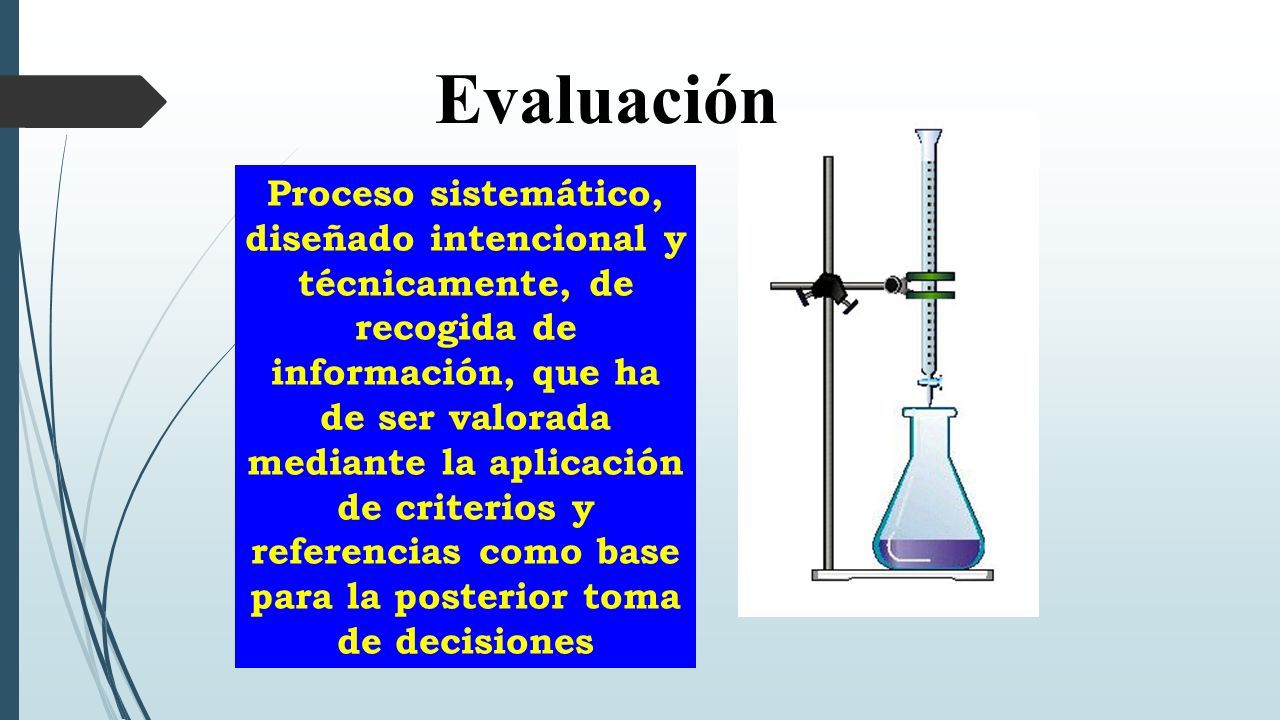 Evaluación

Proceso sistemático, diseñado intencional y técnicamente, de recogida de información, que ha de ser valorada mediante la aplicación de criterios y referencias como base para la posterior toma de decisiones